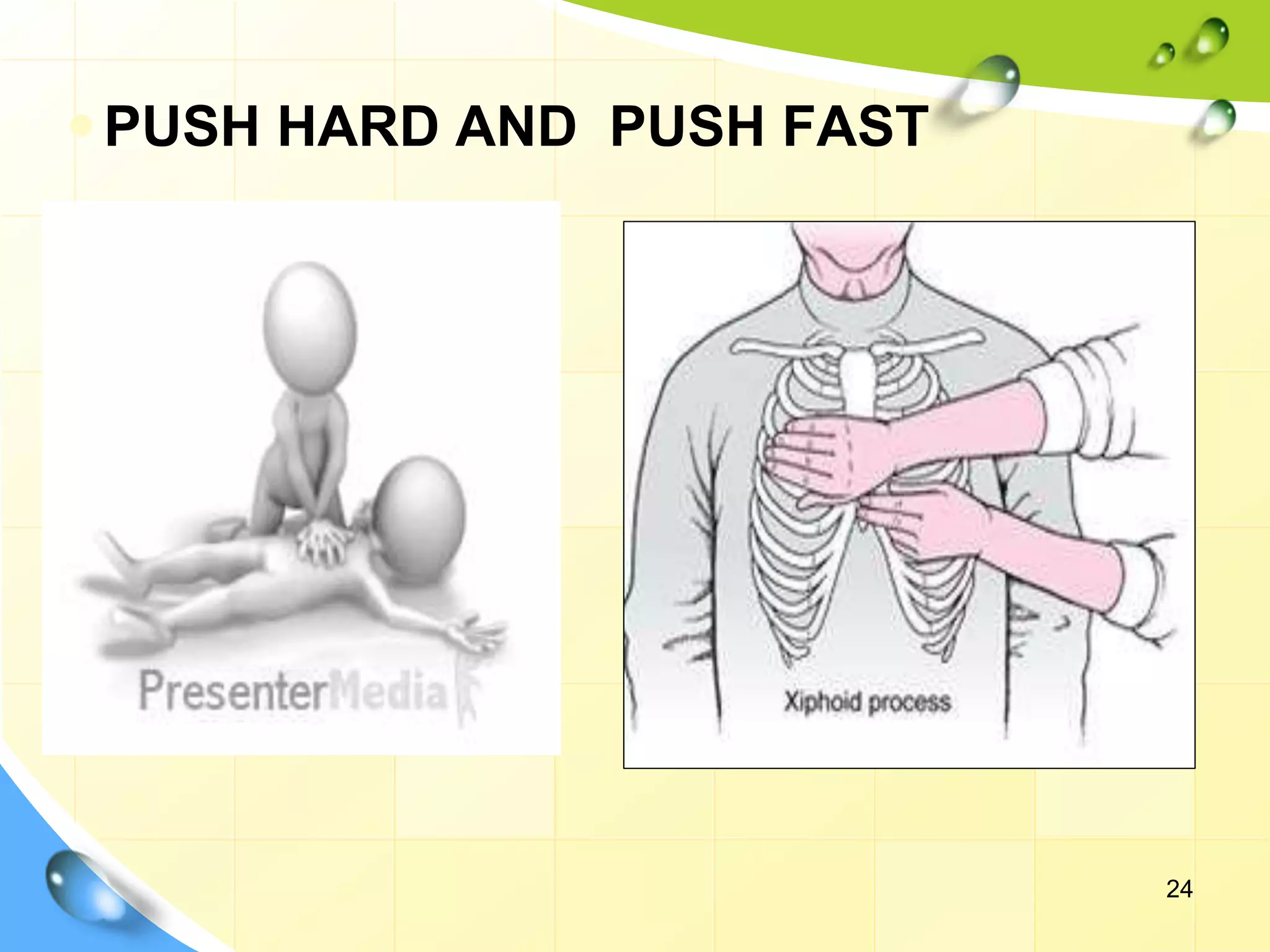 PUSH HARD AND PUSH FAST

PresenterMedia

Xiphoid process

24